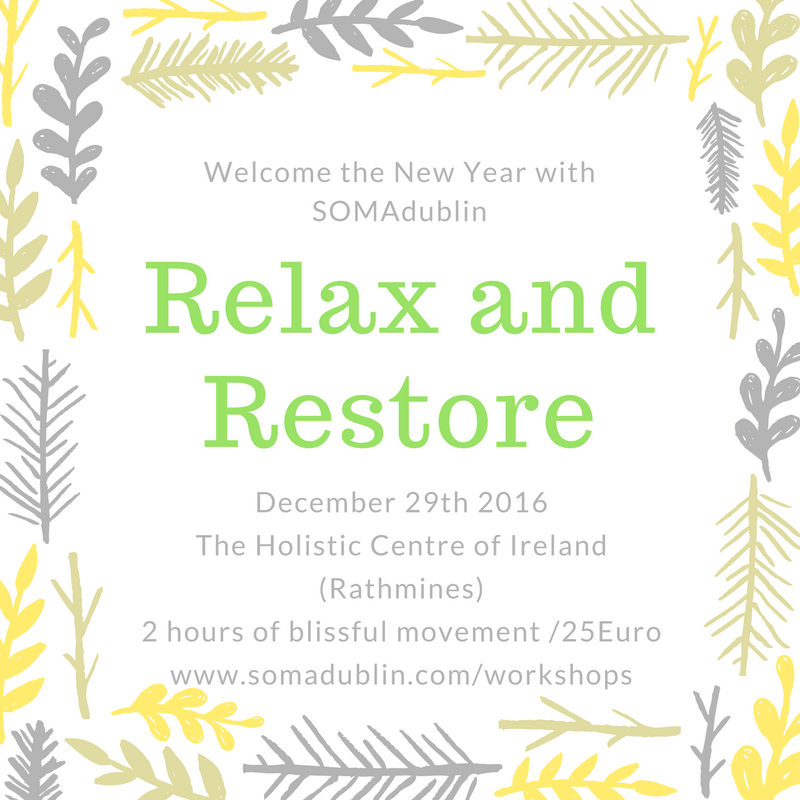 Welcome the New Year with SOMAdublin

Relax and Restore

December 29th 2016
The Holistic Centre of Ireland (Rathmines)
2 hours of blissful movement /25Euro
www.somadublin.com/workshops